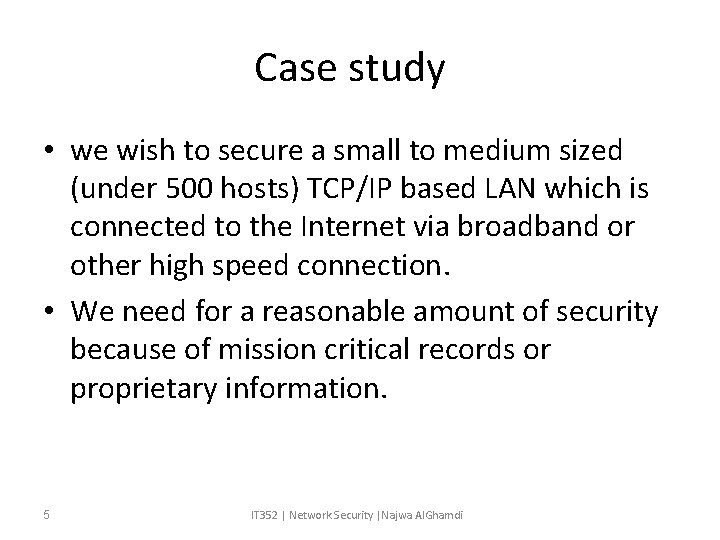 Case study

• we wish to secure a small to medium sized (under 500 hosts) TCP/IP based LAN which is connected to the Internet via broadband or other high speed connection.

• We need for a reasonable amount of security because of mission critical records or proprietary information.

5

IT352 | Network Security |Najwa AlGhamdi